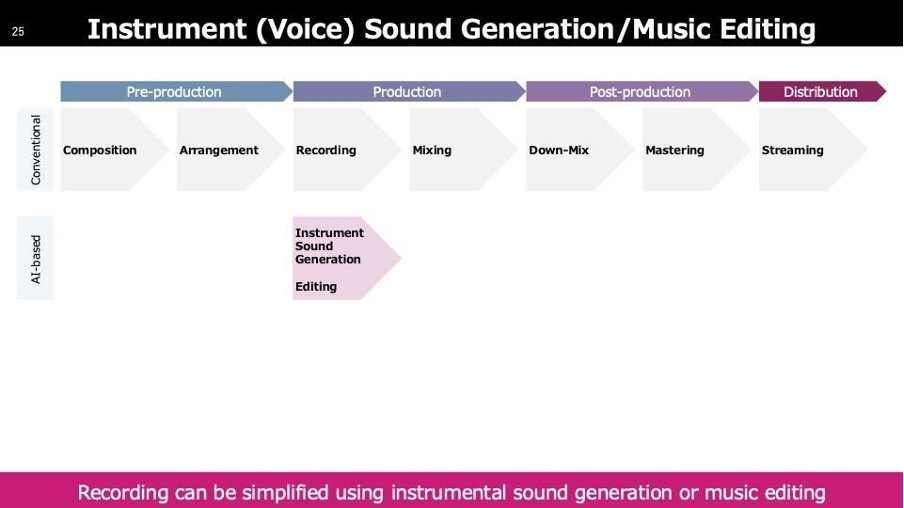 25

Instrument (Voice) Sound Generation/Music Editing

Pre-production
Production
Post-production
Distribution

Conventional
Composition
Arrangement
Recording
Mixing
Down-Mix
Mastering
Streaming

AI-based
Instrument Sound Generation

Editing

Recording can be simplified using instrumental sound generation or music editing